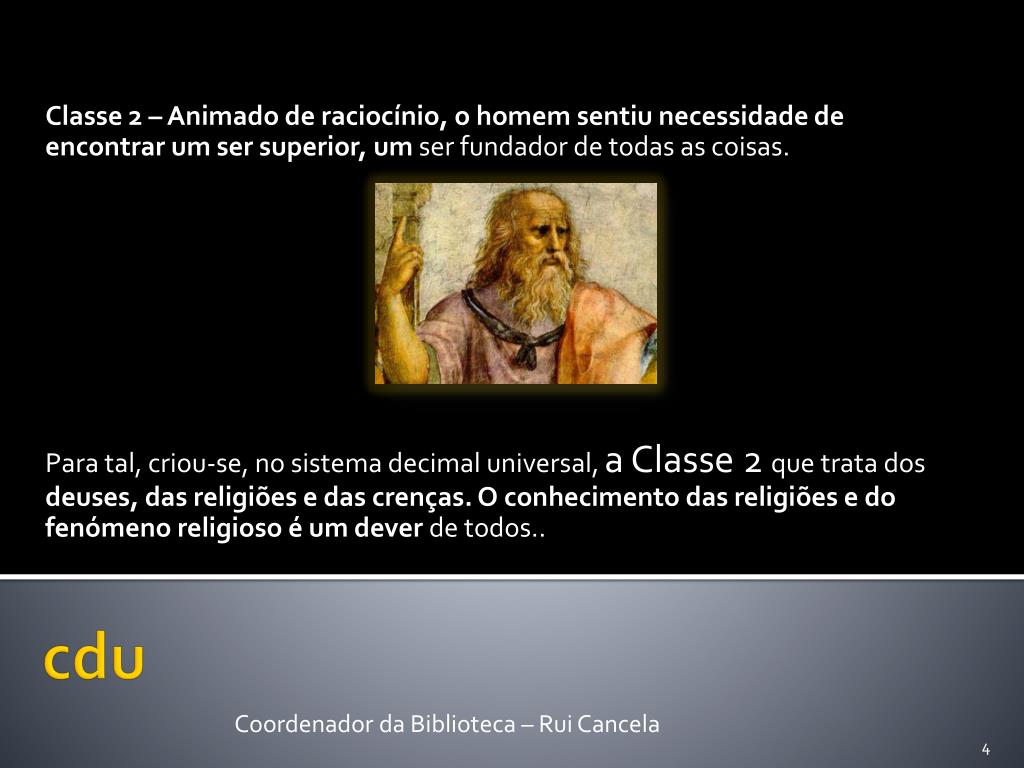 Classe 2 – Animado de raciocínio, o homem sentiu necessidade de encontrar um ser superior, um ser fundador de todas as coisas.

Para tal, criou-se, no sistema decimal universal, a Classe 2 que trata dos deuses, das religiões e das crenças. O conhecimento das religiões e do fenómeno religioso é um dever de todos..

cdu

Coordenador da Biblioteca – Rui Cancela

4